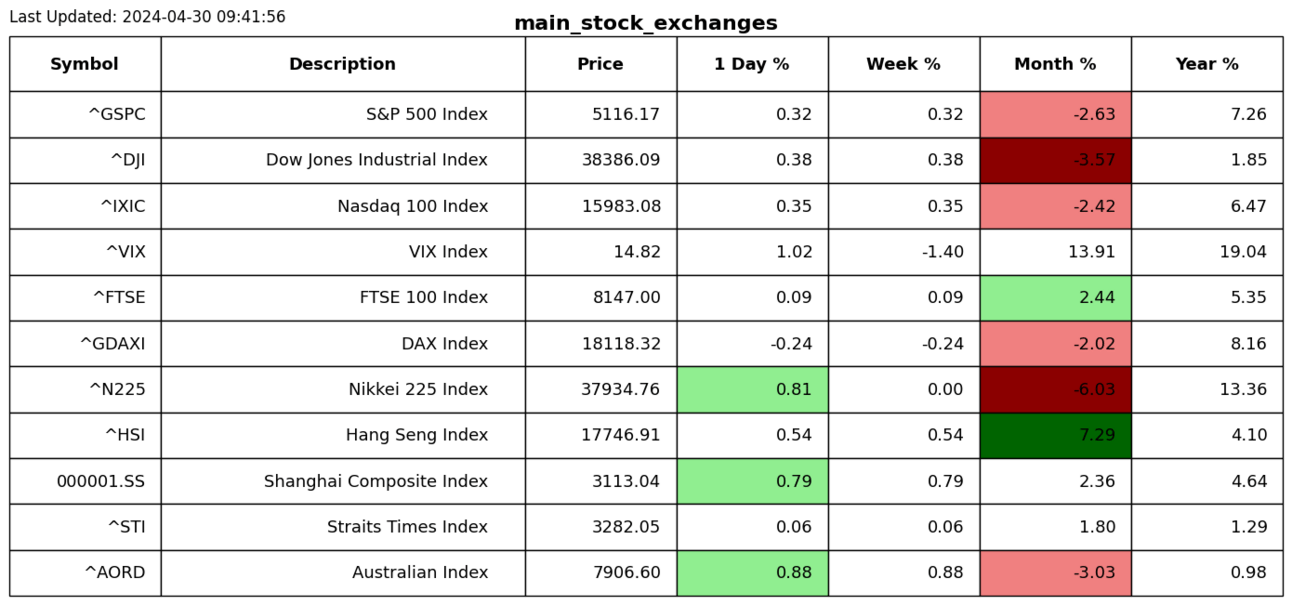 Last Updated: 2024-04-30 09:41:56

main_stock_exchanges

| Symbol | Description | Price | 1 Day % | Week % | Month % | Year % |
|---|---|---|---|---|---|---|
| ^GSPC | S&P 500 Index | 5116.17 | 0.32 | 0.32 | -2.63 | 7.26 |
| ^DJI | Dow Jones Industrial Index | 38386.09 | 0.38 | 0.38 | -3.57 | 1.85 |
| ^IXIC | Nasdaq 100 Index | 15983.08 | 0.35 | 0.35 | -2.42 | 6.47 |
| ^VIX | VIX Index | 14.82 | 1.02 | -1.40 | 13.91 | 19.04 |
| ^FTSE | FTSE 100 Index | 8147.00 | 0.09 | 0.09 | 2.44 | 5.35 |
| ^GDAXI | DAX Index | 18118.32 | -0.24 | -0.24 | -2.02 | 8.16 |
| ^N225 | Nikkei 225 Index | 37934.76 | 0.81 | 0.00 | -6.03 | 13.36 |
| ^HSI | Hang Seng Index | 17746.91 | 0.54 | 0.54 | 7.29 | 4.10 |
| 000001.SS | Shanghai Composite Index | 3113.04 | 0.79 | 0.79 | 2.36 | 4.64 |
| ^STI | Straits Times Index | 3282.05 | 0.06 | 0.06 | 1.80 | 1.29 |
| ^AORD | Australian Index | 7906.60 | 0.88 | 0.88 | -3.03 | 0.98 |